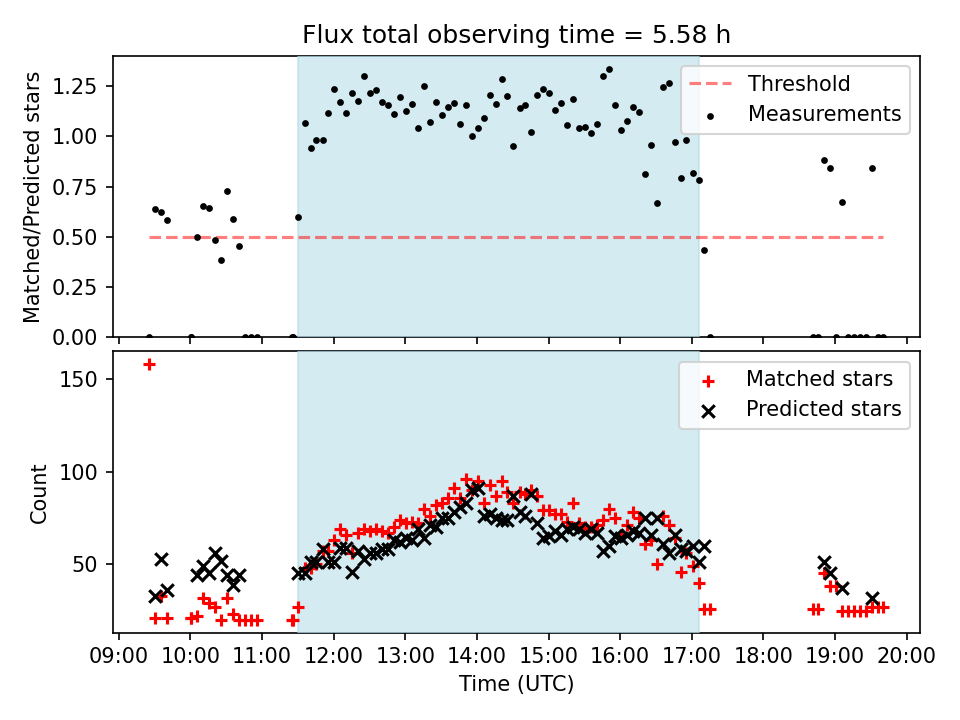 Flux total observing time = 5.58 h

Matched/Predicted stars

1.25
1.00
0.75
0.50
0.25
0.00

Threshold
Measurements

Count

150
100
50

Matched stars
Predicted stars

09:00 10:00 11:00 12:00 13:00 14:00 15:00 16:00 17:00 18:00 19:00 20:00

Time (UTC)